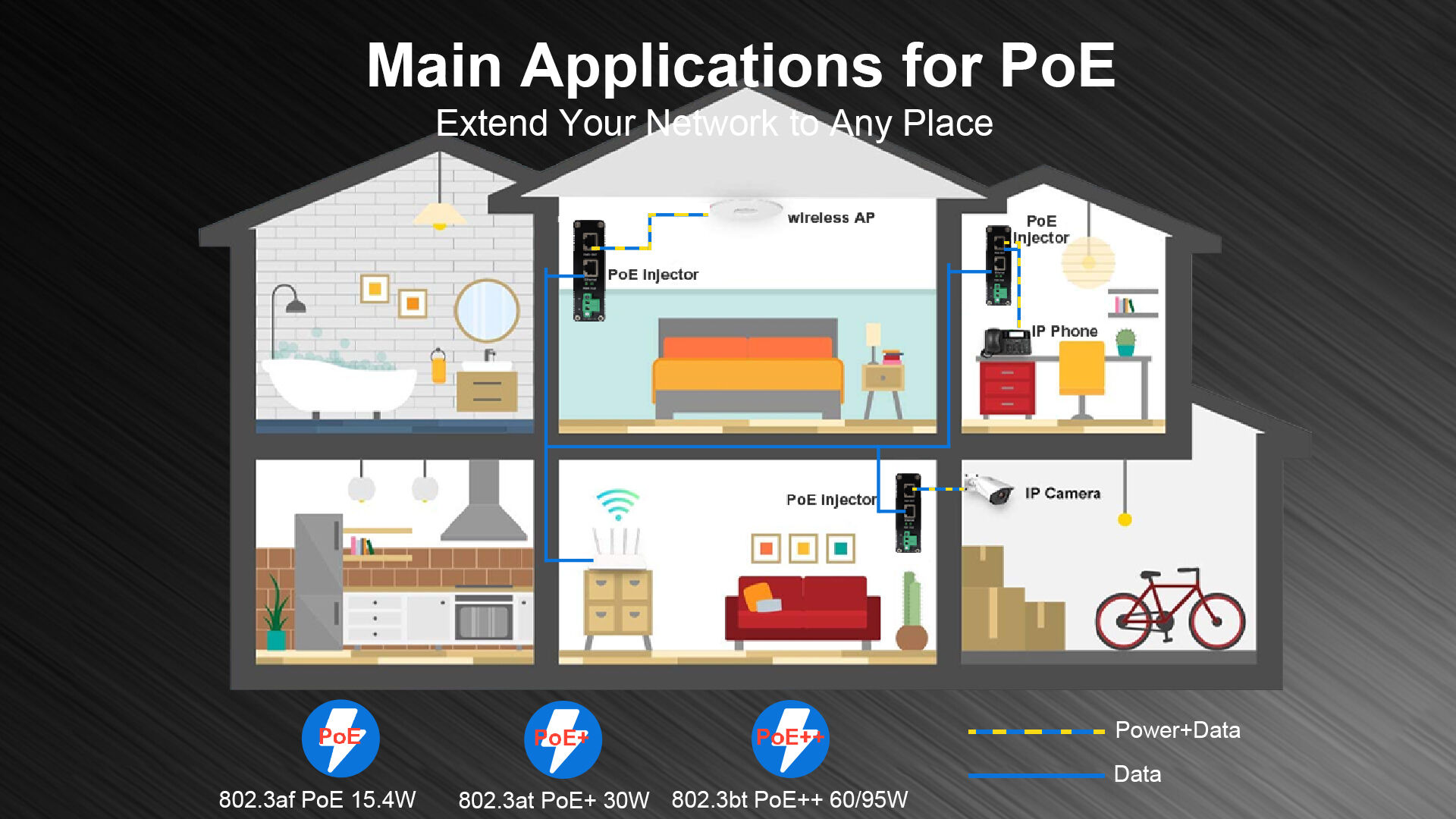 Main Applications for PoE

Extend Your Network to Any Place

wireless AP

PoE Injector

PoE Injector

IP Phone

PoE Injector

IP Camera

PoE

802.3af PoE 15.4W

PoE+

802.3at PoE+ 30W

PoE++

802.3bt PoE++ 60/95W

Power+Data

Data